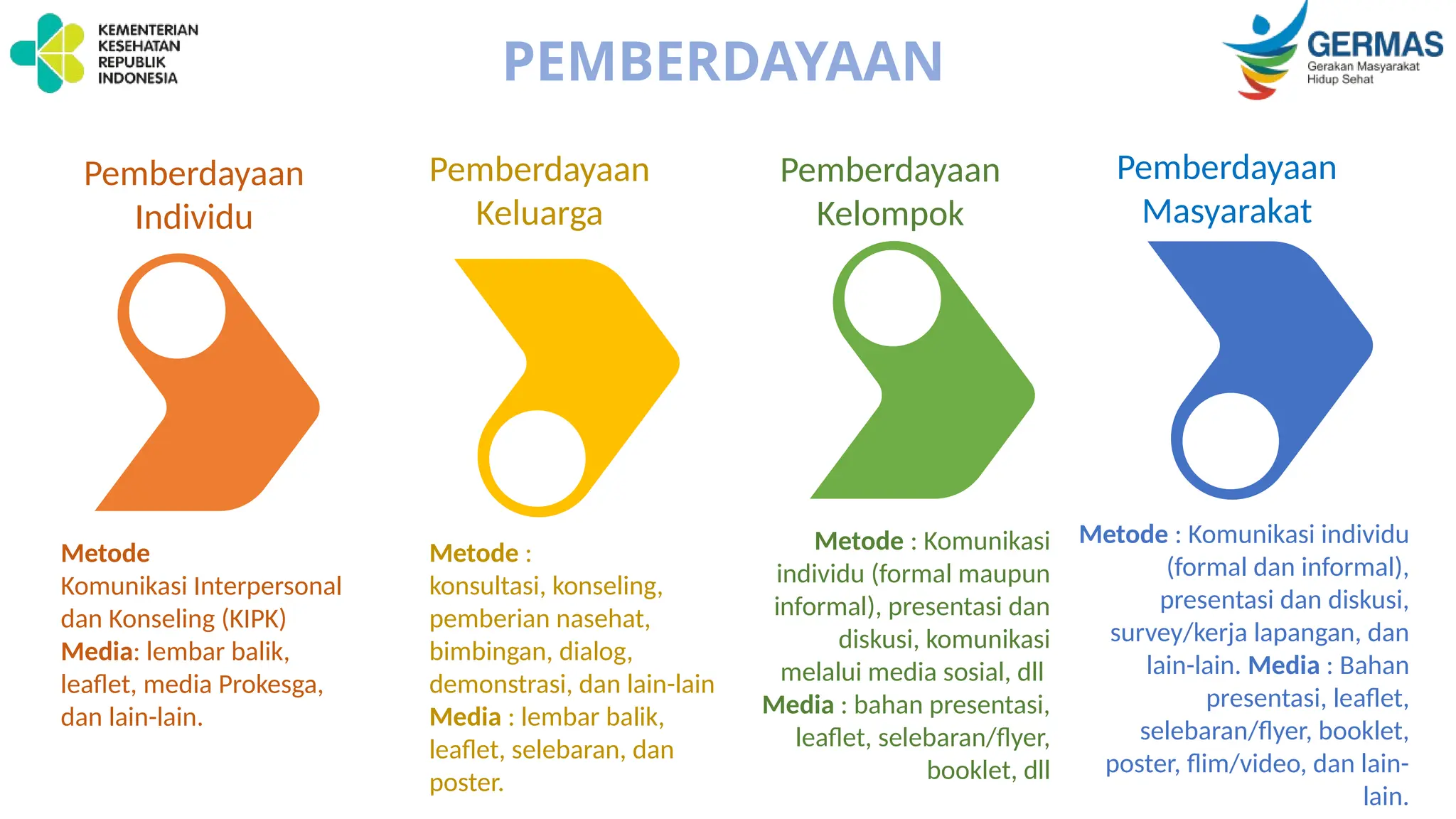 KEMENTERIAN KESEHATAN REPUBLIK INDONESIA

PEMBERDAYAAN

GERMAS
Gerakan Masyarakat Hidup Sehat

Pemberdayaan Individu

Metode
Komunikasi Interpersonal dan Konseling (KIPK)
Media: lembar balik, leaflet, media Prokesga, dan lain-lain.

Pemberdayaan Keluarga

Metode :
konsultasi, konseling, pemberian nasehat, bimbingan, dialog, demonstrasi, dan lain-lain
Media : lembar balik, leaflet, selebaran, dan poster.

Pemberdayaan Kelompok

Metode : Komunikasi individu (formal maupun informal), presentasi dan diskusi, komunikasi melalui media sosial, dll
Media : bahan presentasi, leaflet, selebaran/flyer, booklet, dll

Pemberdayaan Masyarakat

Metode : Komunikasi individu (formal dan informal), presentasi dan diskusi, survey/kerja lapangan, dan lain-lain. Media : Bahan presentasi, leaflet, selebaran/flyer, booklet, poster, flim/video, dan lain-lain.